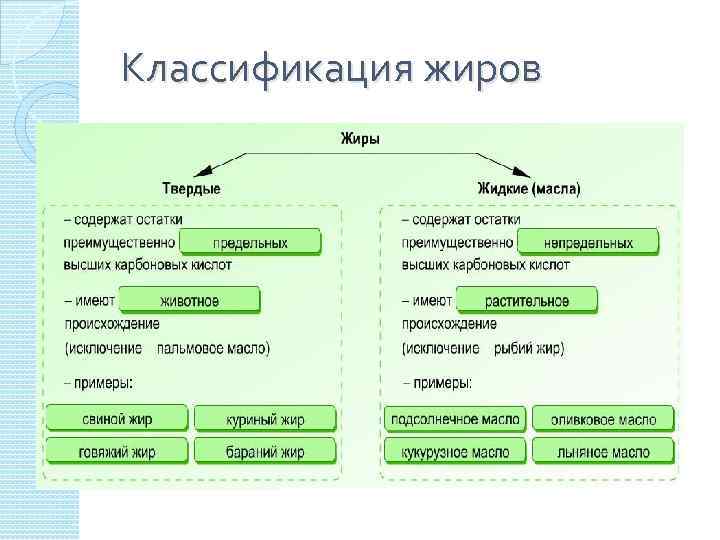 Классификация жиров

Жиры

Твердые

– содержат остатки преимущественно предельных высших карбоновых кислот

– имеют животное происхождение (исключение пальмовое масло)

– примеры:

свиной жир

куриный жир

говяжий жир

бараний жир

Жидкие (масла)

– содержат остатки преимущественно непредельных высших карбоновых кислот

– имеют растительное происхождение (исключение рыбий жир)

– примеры:

подсолнечное масло

оливковое масло

кукурузное масло

льняное масло